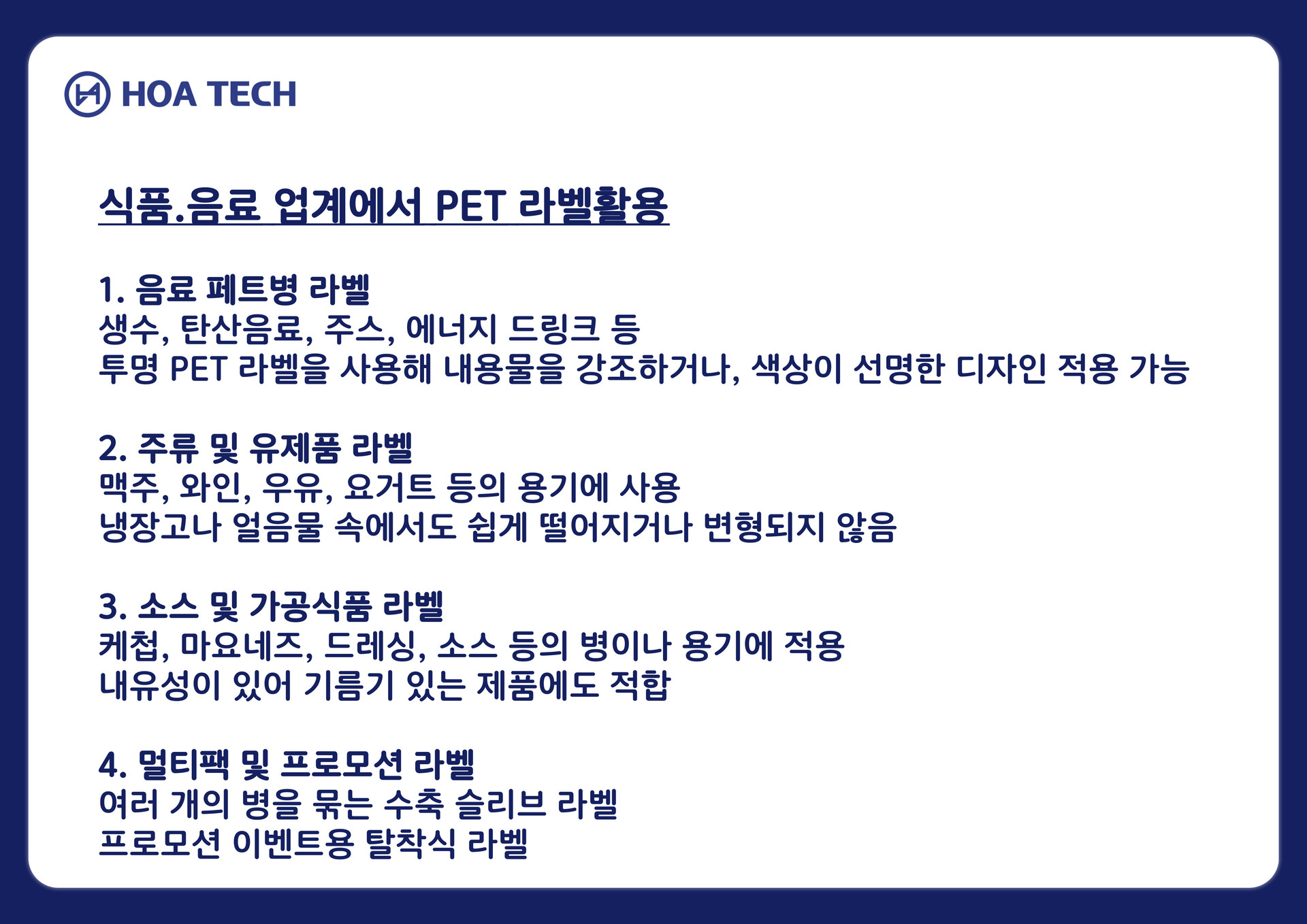 HOA TECH

식품.음료 업계에서 PET 라벨활용

1. 음료 페트병 라벨
생수, 탄산음료, 주스, 에너지 드링크 등
투명 PET 라벨을 사용해 내용물을 강조하거나, 색상이 선명한 디자인 적용 가능

2. 주류 및 유제품 라벨
맥주, 와인, 우유, 요거트 등의 용기에 사용
냉장고나 얼음물 속에서도 쉽게 떨어지거나 변형되지 않음

3. 소스 및 가공식품 라벨
케첩, 마요네즈, 드레싱, 소스 등의 병이나 용기에 적용
내유성이 있어 기름기 있는 제품에도 적합

4. 멀티팩 및 프로모션 라벨
여러 개의 병을 묶는 수축 슬리브 라벨
프로모션 이벤트용 탈착식 라벨